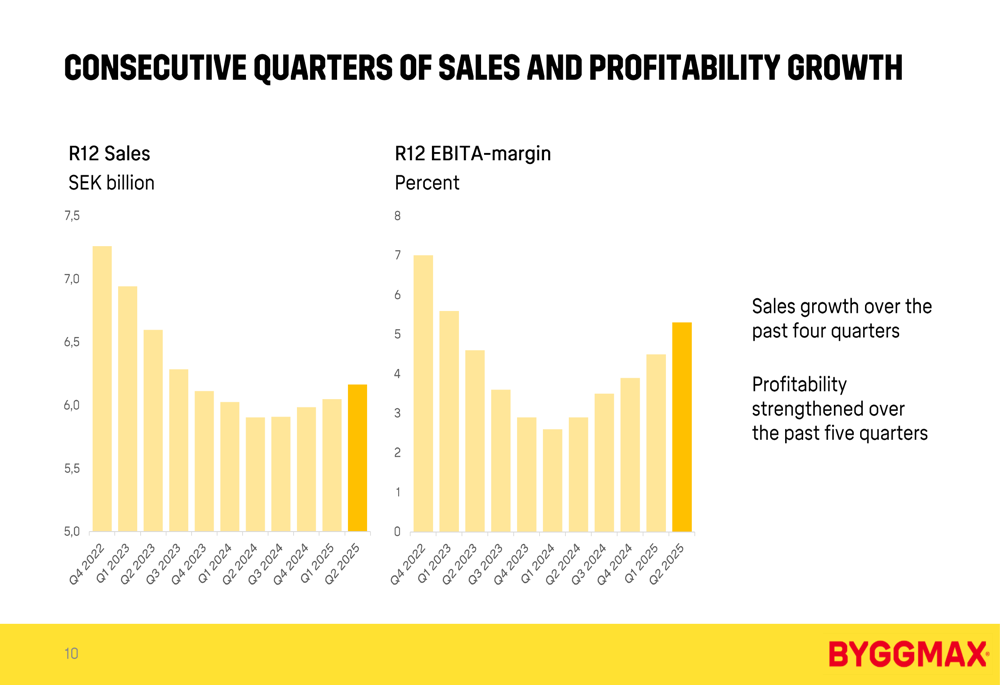 CONSECUTIVE QUARTERS OF SALES AND PROFITABILITY GROWTH

R12 Sales
SEK billion

7,5
7,0
6,5
6,0
5,5
5,0

Q4 2022 Q1 2023 Q2 2023 Q3 2023 Q4 2023 Q1 2024 Q2 2024 Q3 2024 Q4 2024 Q1 2025 Q2 2025

R12 EBITA-margin
Percent

8
7
6
5
4
3
2
1
0

Q4 2022 Q1 2023 Q2 2023 Q3 2023 Q4 2023 Q1 2024 Q2 2024 Q3 2024 Q4 2024 Q1 2025 Q2 2025

Sales growth over the past four quarters

Profitability strengthened over the past five quarters

10

BYGGMAX